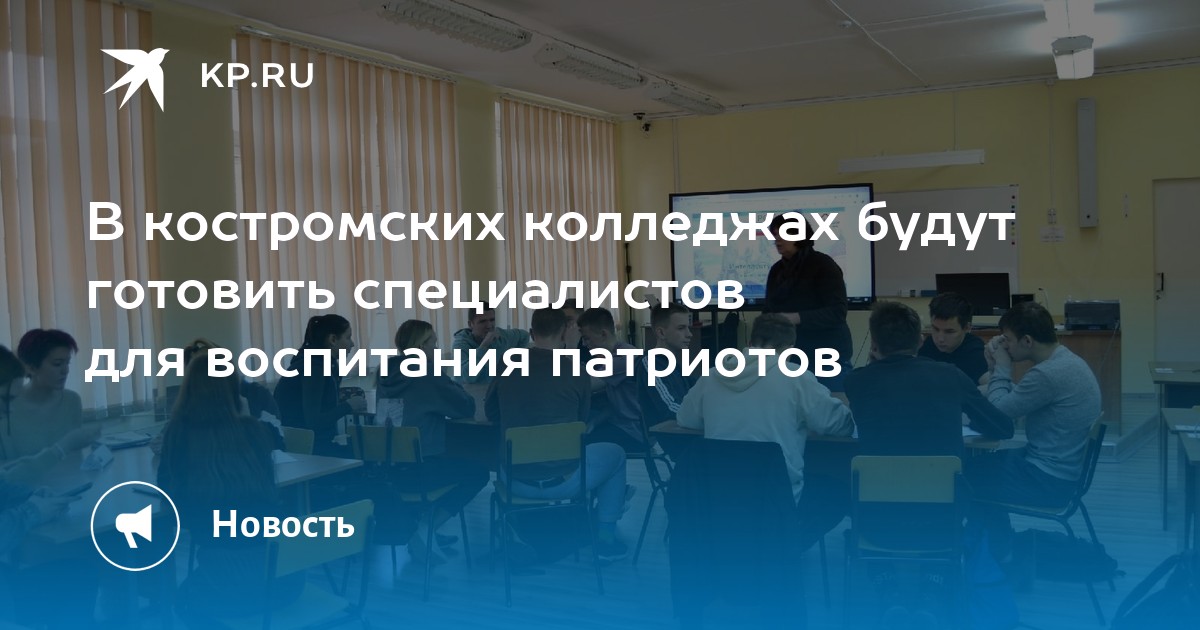 KP.RU

В костромских колледжах будут готовить специалистов для воспитания патриотов

Новость